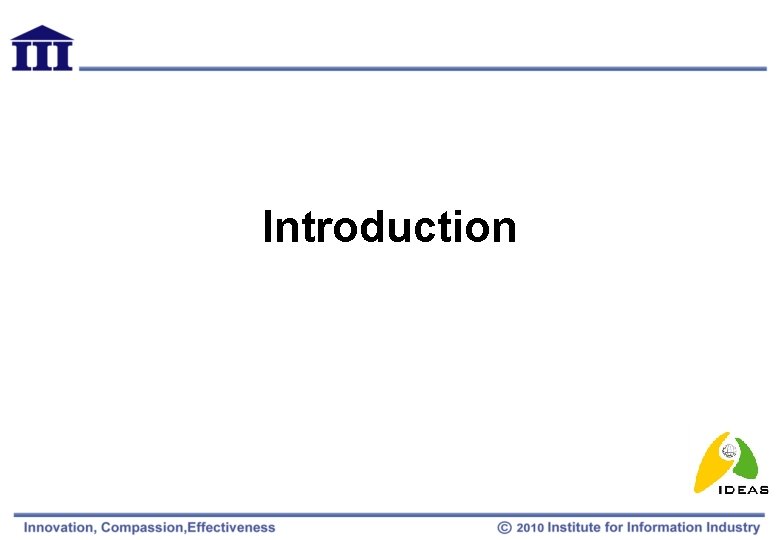 III

Introduction

IDEAS

Innovation, Compassion,Effectiveness

© 2010 Institute for Information Industry